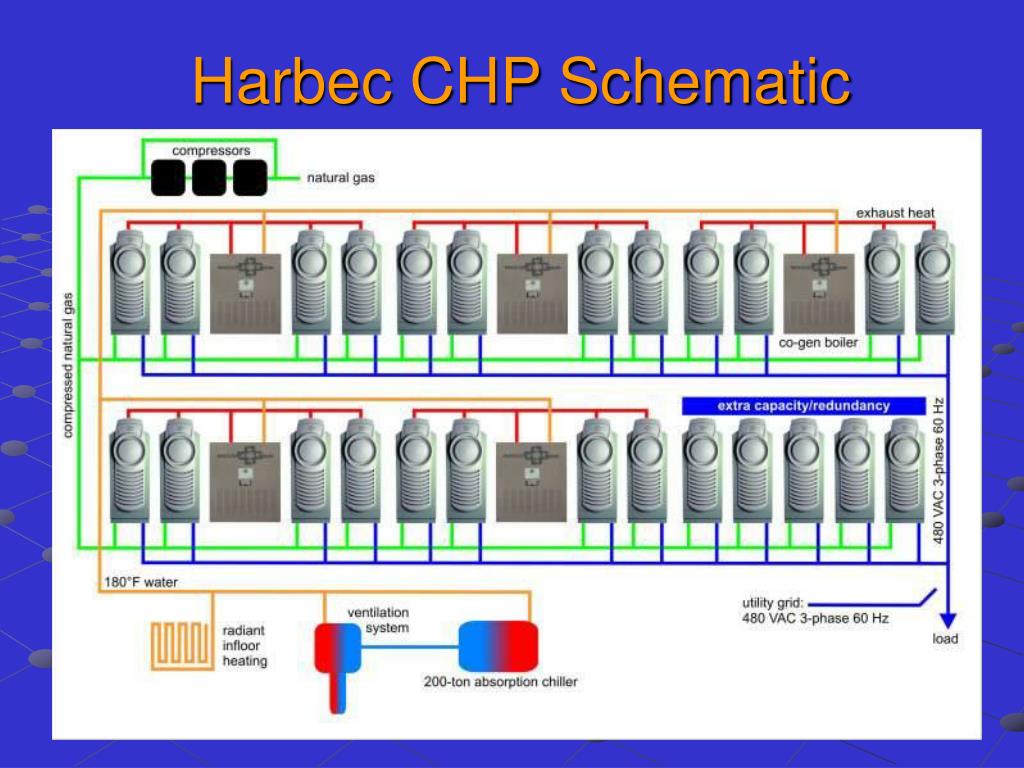 Harbec CHP Schematic

compressors

natural gas

exhaust heat

compressed natural gas

co-gen boiler

extra capacity/redundancy

480 VAC 3-phase 60 Hz

180°F water

radiant infloor heating

ventilation system

200-ton absorption chiller

utility grid: 480 VAC 3-phase 60 Hz

load